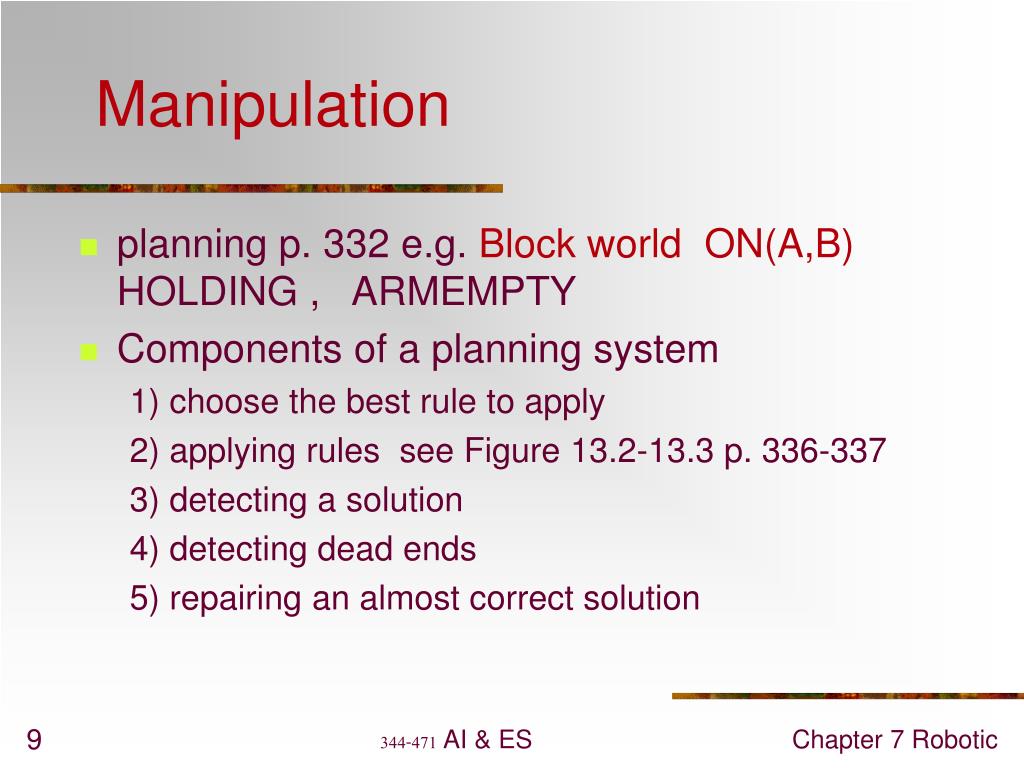 Manipulation

planning p. 332 e.g. Block world ON(A,B) HOLDING , ARMEMPTY

Components of a planning system

1) choose the best rule to apply

2) applying rules see Figure 13.2-13.3 p. 336-337

3) detecting a solution

4) detecting dead ends

5) repairing an almost correct solution

9

344-471 AI & ES

Chapter 7 Robotic